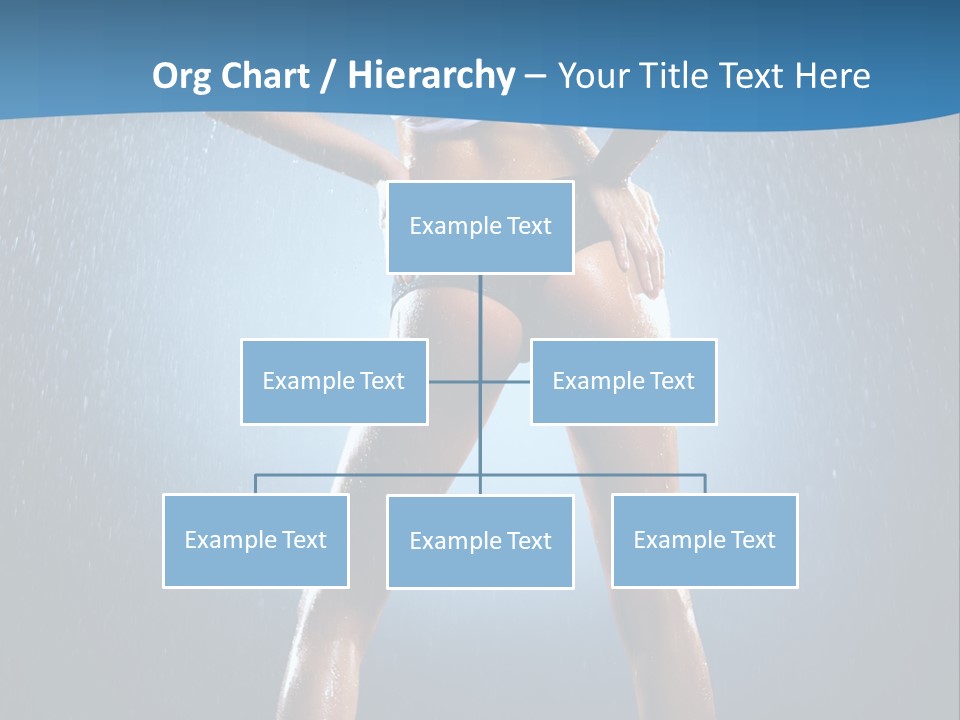 Org Chart / Hierarchy – Your Title Text Here

Example Text

Example Text

Example Text

Example Text

Example Text

Example Text